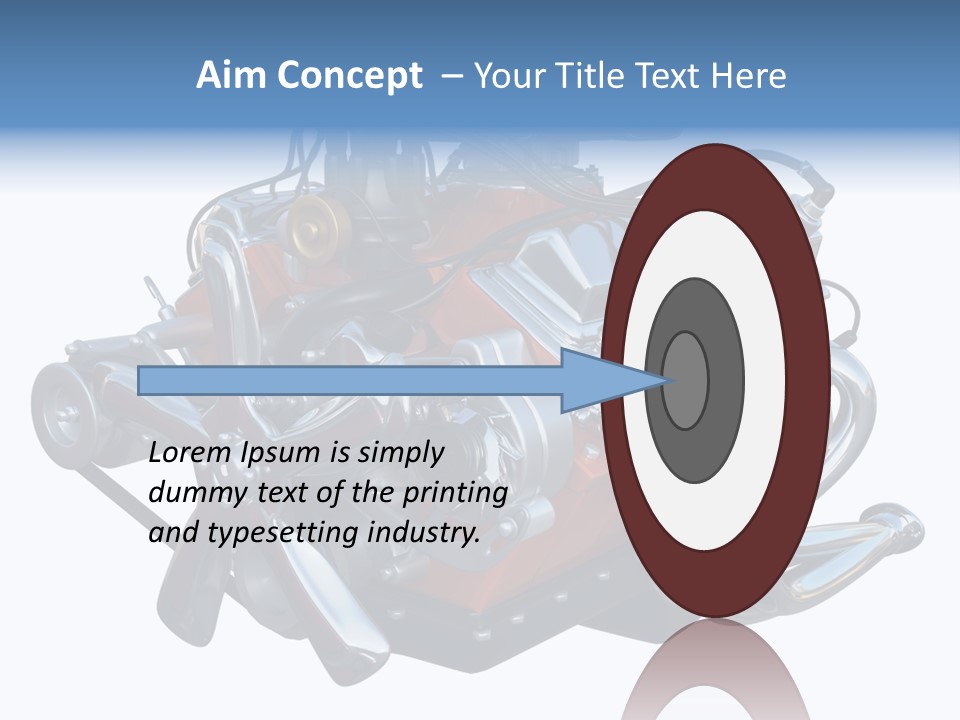 Aim Concept – Your Title Text Here

Lorem Ipsum is simply dummy text of the printing and typesetting industry.